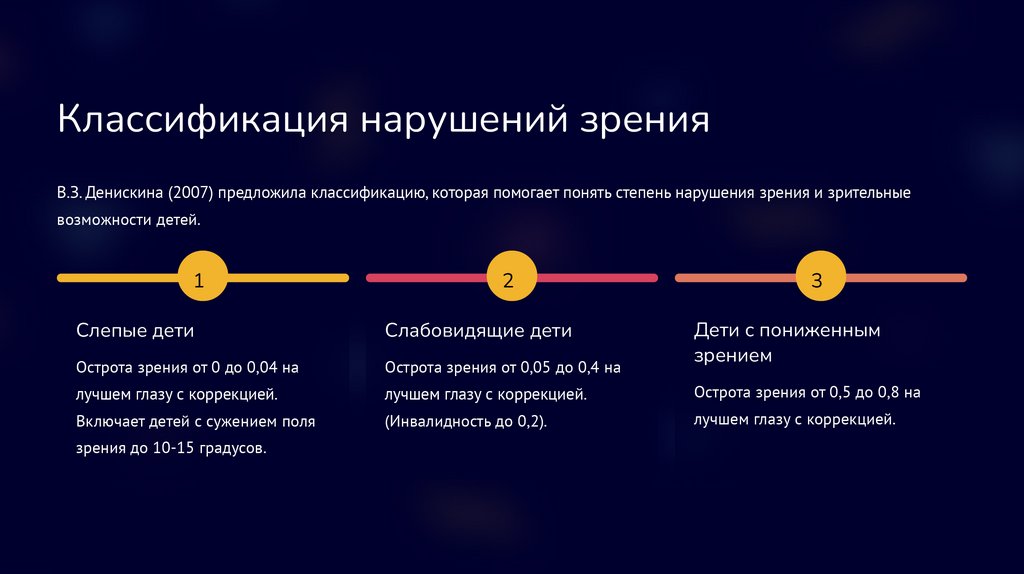 Классификация нарушений зрения

В.З. Денискина (2007) предложила классификацию, которая помогает понять степень нарушения зрения и зрительные возможности детей.

1

Слепые дети

Острота зрения от 0 до 0,04 на лучшем глазу с коррекцией. Включает детей с сужением поля зрения до 10-15 градусов.

2

Слабовидящие дети

Острота зрения от 0,05 до 0,4 на лучшем глазу с коррекцией. (Инвалидность до 0,2).

3

Дети с пониженным зрением

Острота зрения от 0,5 до 0,8 на лучшем глазу с коррекцией.